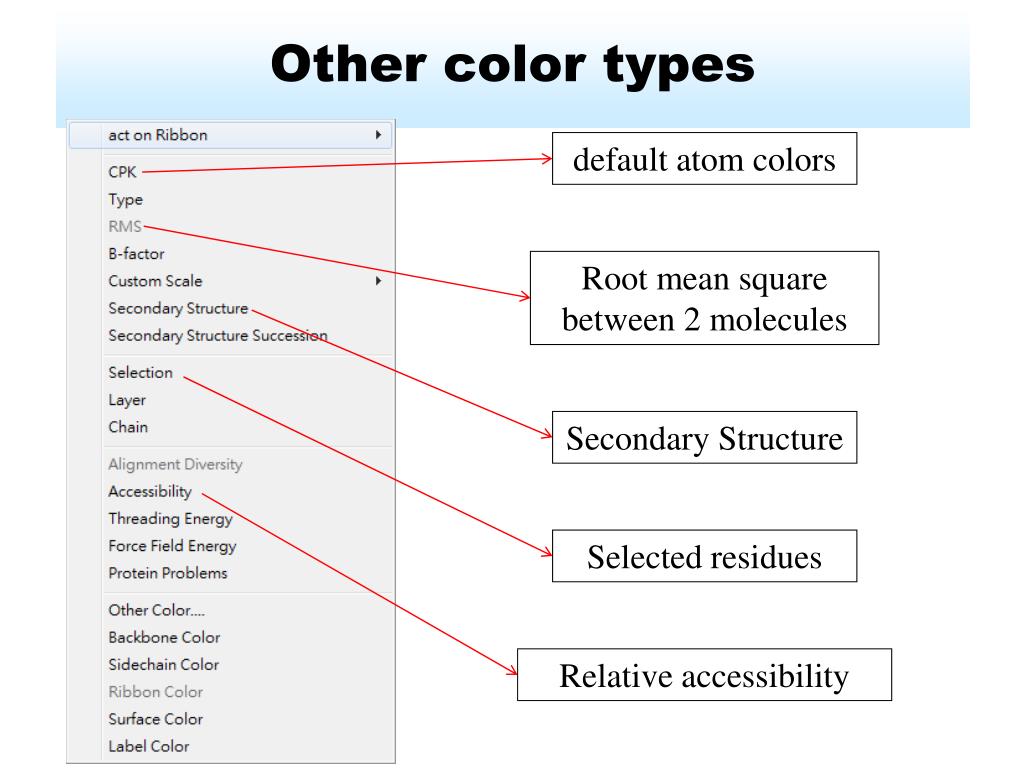 Other color types

act on Ribbon
CPK
Type
RMS
B-factor
Custom Scale
Secondary Structure
Secondary Structure Succession
Selection
Layer
Chain
Alignment Diversity
Accessibility
Threading Energy
Force Field Energy
Protein Problems
Other Color....
Backbone Color
Sidechain Color
Ribbon Color
Surface Color
Label Color

default atom colors

Root mean square between 2 molecules

Secondary Structure

Selected residues

Relative accessibility